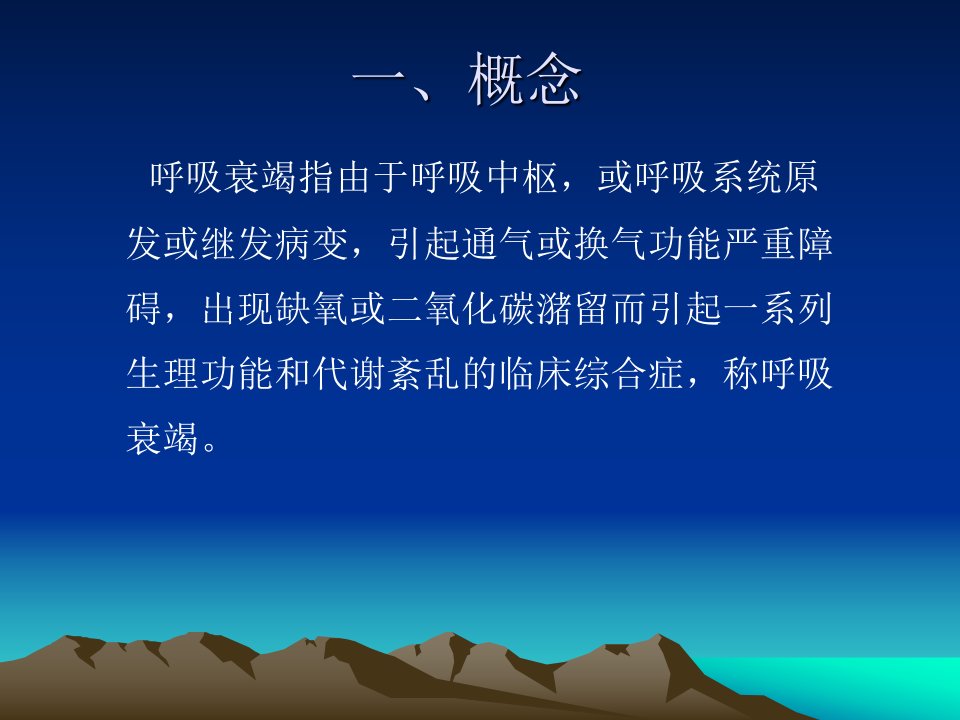 一、概念

呼吸衰竭指由于呼吸中枢，或呼吸系统原发或继发病变，引起通气或换气功能严重障碍，出现缺氧或二氧化碳潴留而引起一系列生理功能和代谢紊乱的临床综合症，称呼吸衰竭。